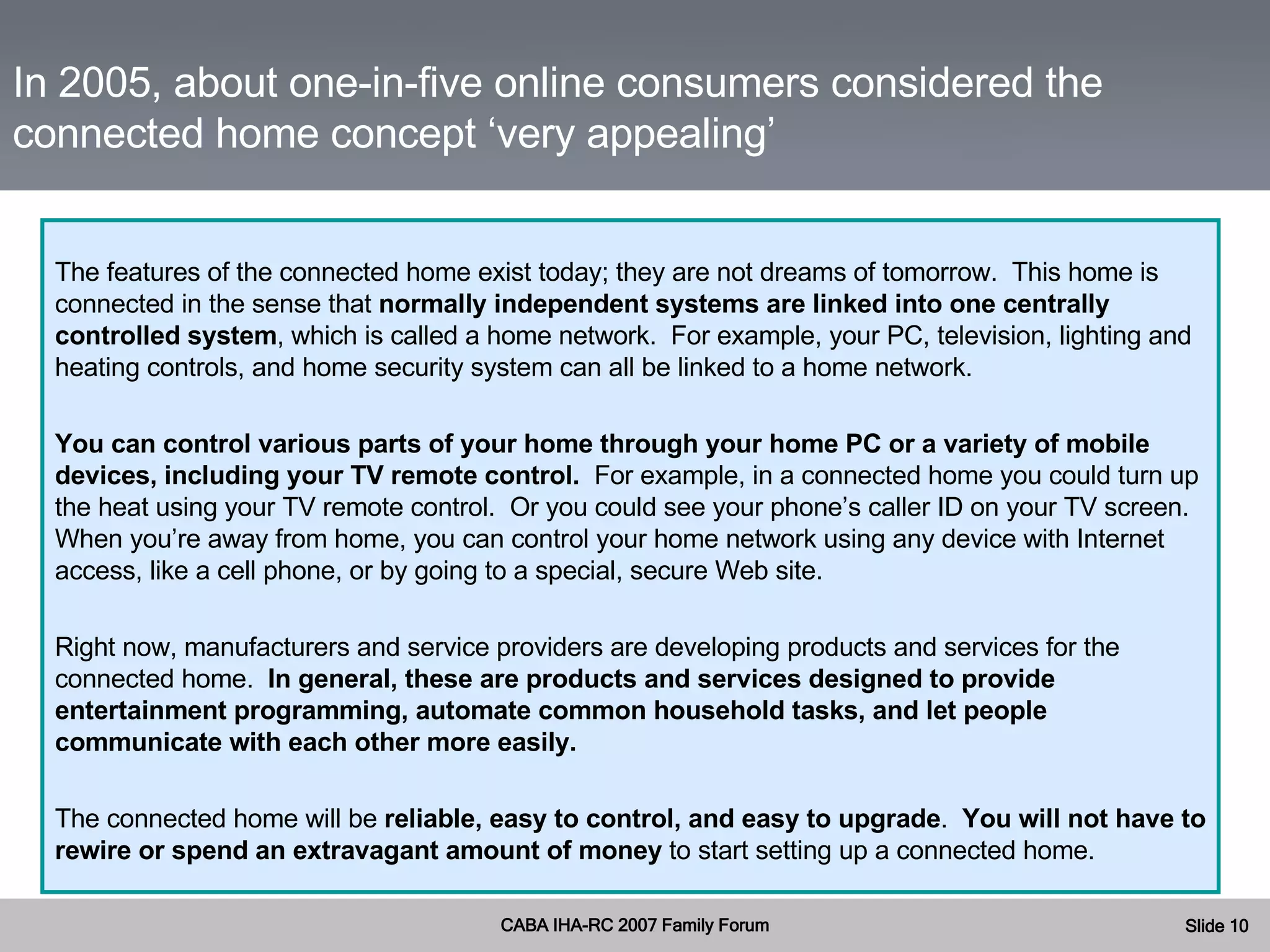 In 2005, about one-in-five online consumers considered the connected home concept ‘very appealing’

The features of the connected home exist today; they are not dreams of tomorrow. This home is connected in the sense that normally independent systems are linked into one centrally controlled system, which is called a home network. For example, your PC, television, lighting and heating controls, and home security system can all be linked to a home network.

You can control various parts of your home through your home PC or a variety of mobile devices, including your TV remote control. For example, in a connected home you could turn up the heat using your TV remote control. Or you could see your phone’s caller ID on your TV screen. When you’re away from home, you can control your home network using any device with Internet access, like a cell phone, or by going to a special, secure Web site.

Right now, manufacturers and service providers are developing products and services for the connected home. In general, these are products and services designed to provide entertainment programming, automate common household tasks, and let people communicate with each other more easily.

The connected home will be reliable, easy to control, and easy to upgrade. You will not have to rewire or spend an extravagant amount of money to start setting up a connected home.

CABA IHA-RC 2007 Family Forum

Slide 10